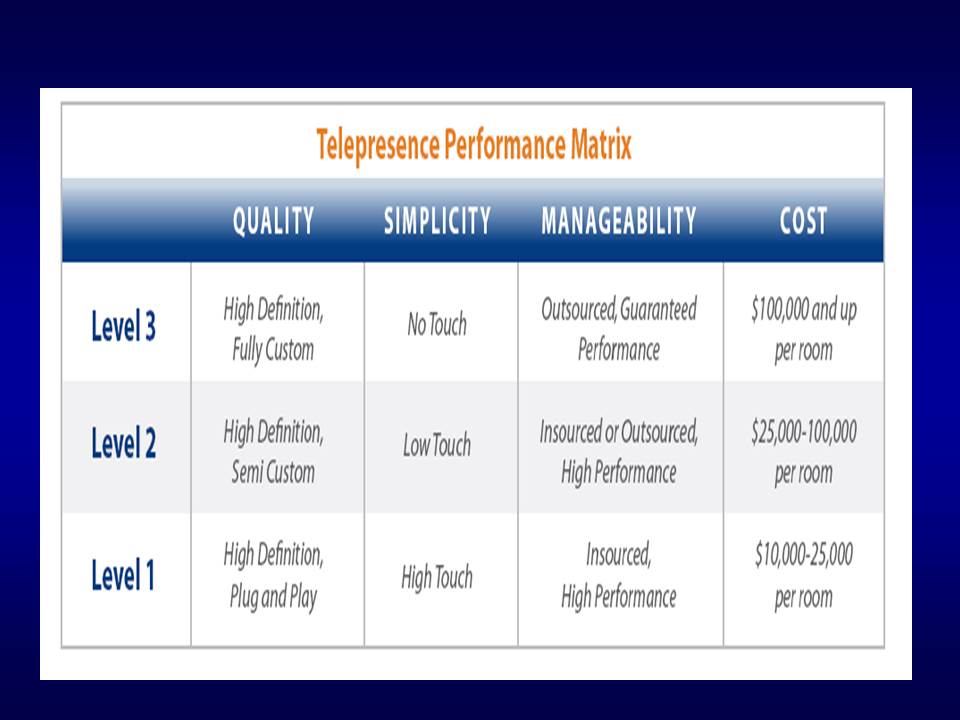 Telepresence Performance Matrix

| | QUALITY | SIMPLICITY | MANAGEABILITY | COST |
|---|---|---|---|---|
| Level 3 | High Definition, Fully Custom | No Touch | Outsourced, Guaranteed Performance | \$100,000 and up per room |
| Level 2 | High Definition, Semi Custom | Low Touch | Insourced or Outsourced, High Performance | \$25,000-100,000 per room |
| Level 1 | High Definition, Plug and Play | High Touch | Insourced, High Performance | \$10,000-25,000 per room |